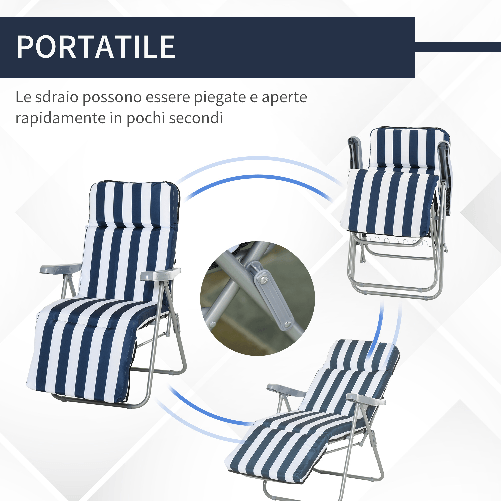 PORTATILE

Le sdraio possono essere piegate e aperte rapidamente in pochi secondi